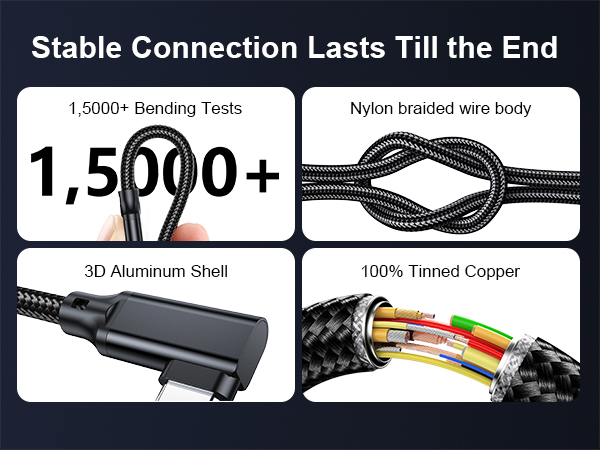 Stable Connection Lasts Till the End

1,5000+ Bending Tests

1,5000+

Nylon braided wire body

3D Aluminum Shell

100% Tinned Copper